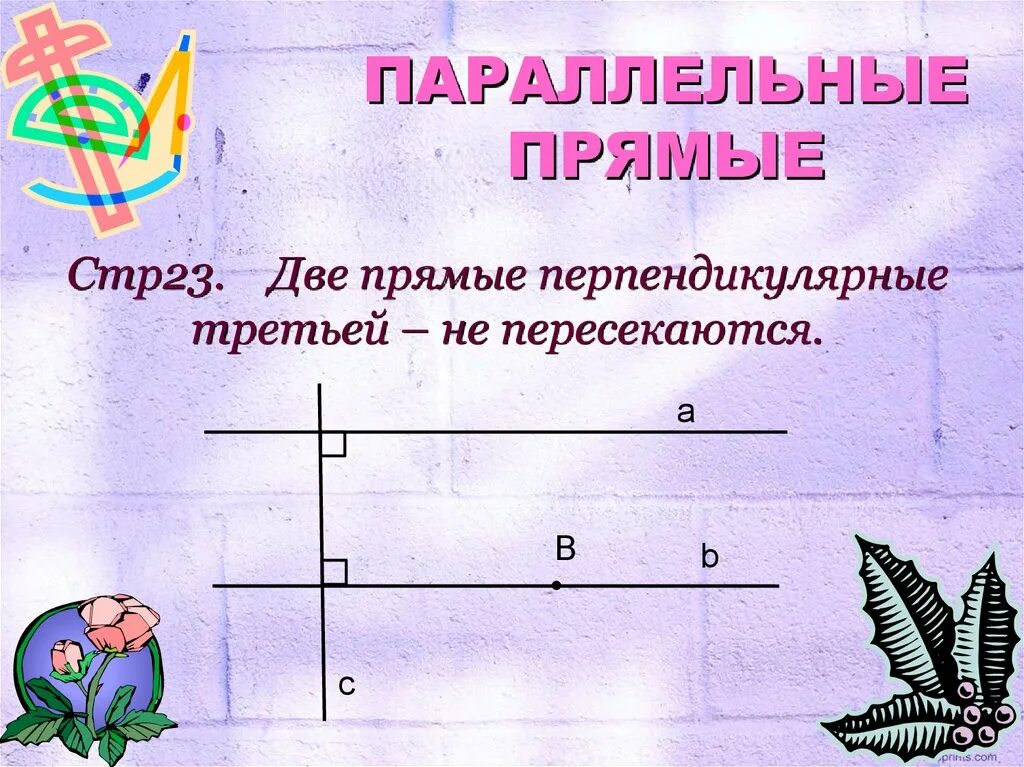 ПАРАЛЛЕЛЬНЫЕ ПРЯМЫЕ

Стр23. Две прямые перпендикулярные третьей – не пересекаются.

a

B

b

c